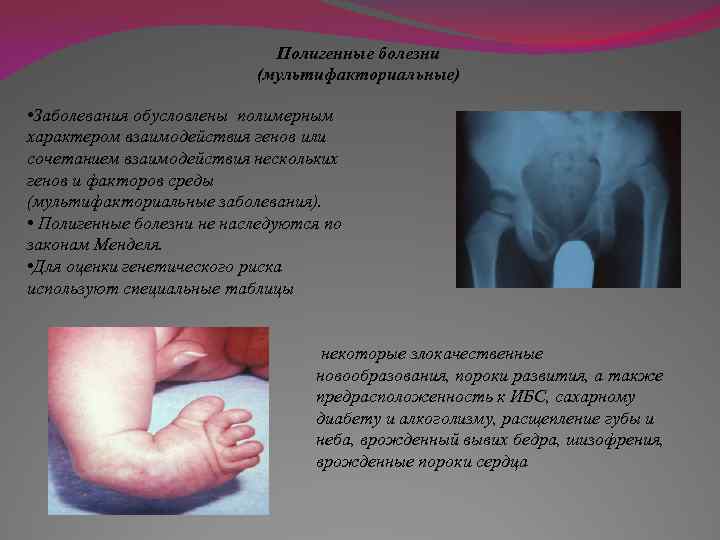 Полигенные болезни
(мультифакториальные)

•Заболевания обусловлены полимерным характером взаимодействия генов или сочетанием взаимодействия нескольких генов и факторов среды (мультифакториальные заболевания).
• Полигенные болезни не наследуются по законам Менделя.
•Для оценки генетического риска используют специальные таблицы

некоторые злокачественные новообразования, пороки развития, а также предрасположенность к ИБС, сахарному диабету и алкоголизму, расщепление губы и неба, врожденный вывих бедра, шизофрения, врожденные пороки сердца